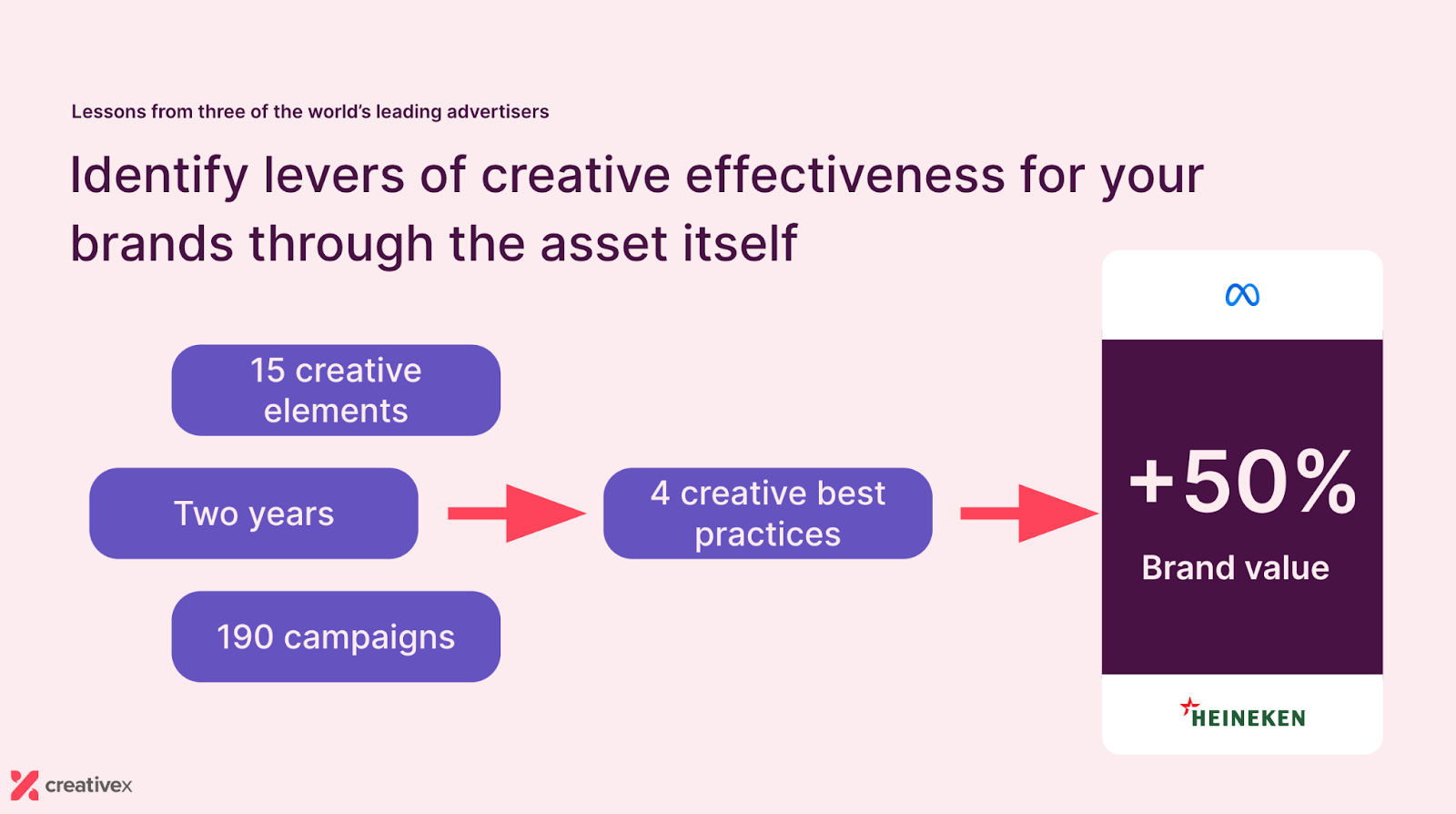 Lessons from three of the world's leading advertisers

Identify levers of creative effectiveness for your brands through the asset itself

15 creative elements

Two years

190 campaigns

4 creative best practices

+50%

Brand value

HEINEKEN

creativex